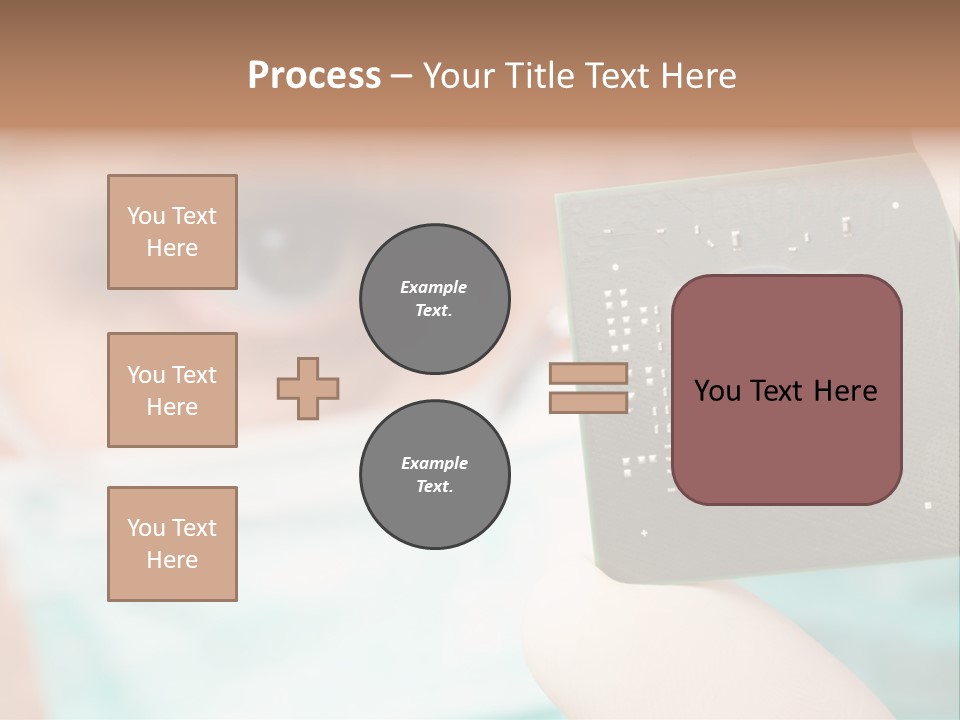 Process – Your Title Text Here

You Text Here

You Text Here

You Text Here

Example Text.

Example Text.

You Text Here